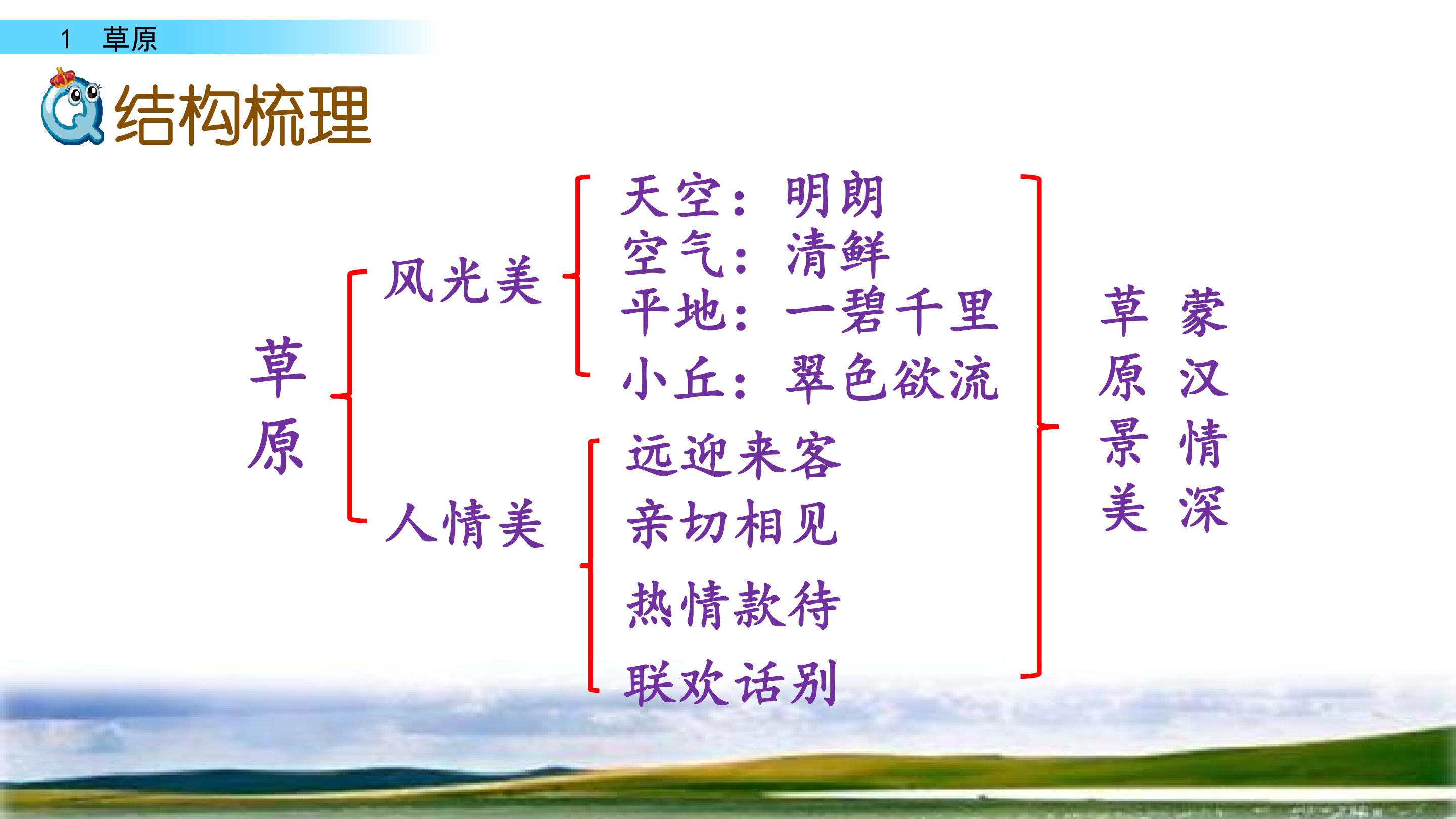 1 草原

结构梳理

草原

风光美

天空：明朗
空气：清鲜
平地：一碧千里
小丘：翠色欲流

人情美

远迎来客
亲切相见
热情款待
联欢话别

草原景美
蒙汉情深